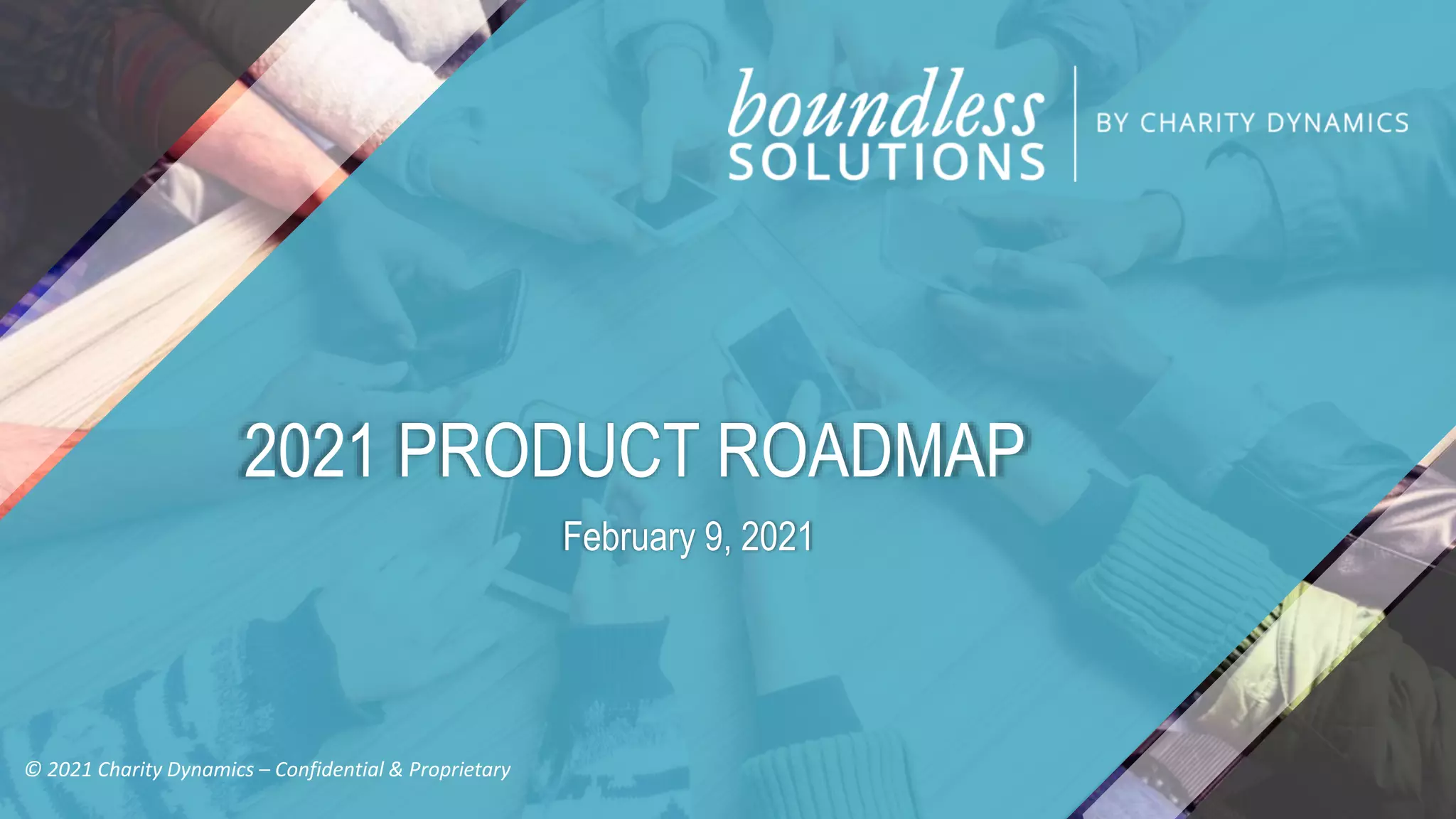 boundless SOLUTIONS

BY CHARITY DYNAMICS

2021 PRODUCT ROADMAP

February 9, 2021

© 2021 Charity Dynamics – Confidential & Proprietary